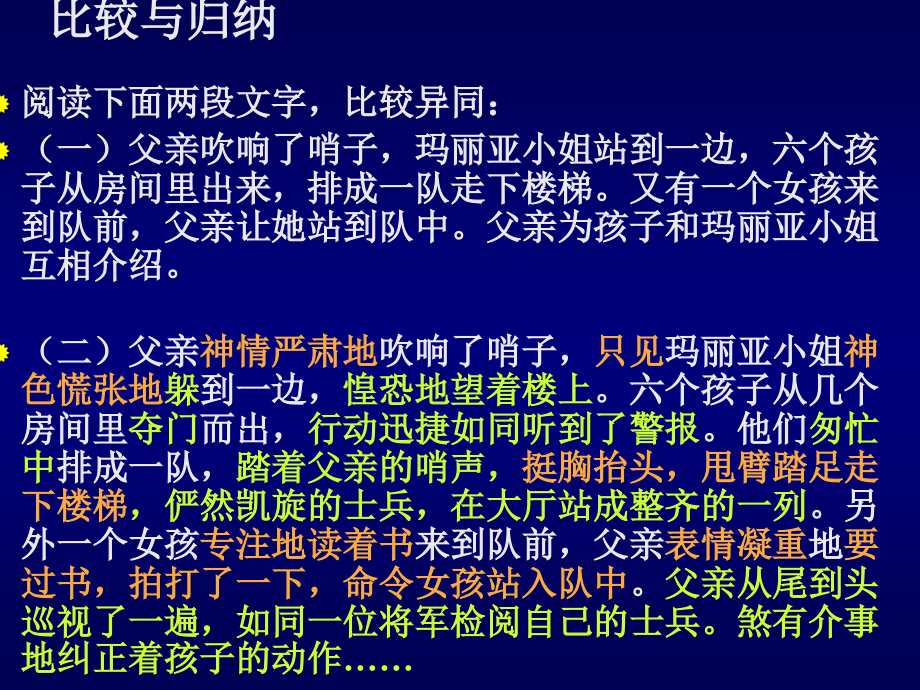 比较与归纳

阅读下面两段文字，比较异同：

（一）父亲吹响了哨子，玛丽亚小姐站到一边，六个孩子从房间里出来，排成一队走下楼梯。又有一个女孩来到队前，父亲让她站到队中。父亲为孩子和玛丽亚小姐互相介绍。

（二）父亲神情严肃地吹响了哨子，只见玛丽亚小姐神色慌张地躲到一边，惶恐地望着楼上。六个孩子从几个房间里夺门而出，行动迅捷如同听到了警报。他们匆忙中排成一队，踏着父亲的哨声，挺胸抬头，甩臂踏足走下楼梯，俨然凯旋的士兵，在大厅站成整齐的一列。另外一个女孩专注地读着书来到队前，父亲表情凝重地要过书，拍打了一下，命令女孩站入队中。父亲从尾到头巡视了一遍，如同一位将军检阅自己的士兵。煞有介事地纠正着孩子的动作……